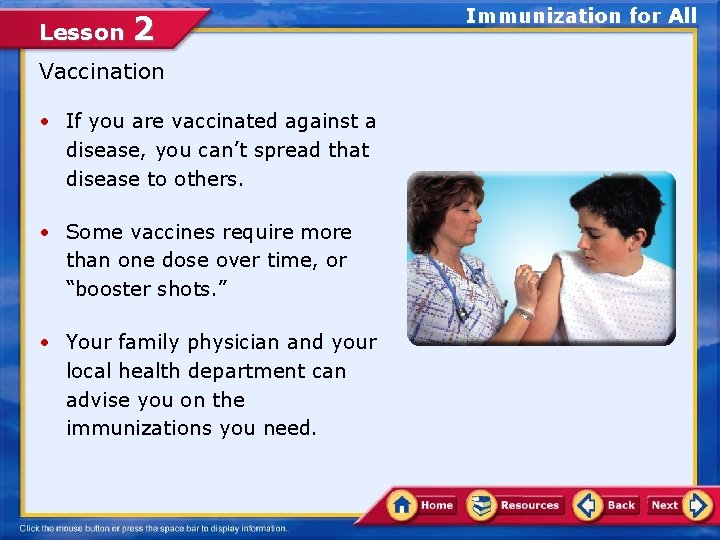 Lesson 2

Immunization for All

Vaccination

• If you are vaccinated against a disease, you can’t spread that disease to others.

• Some vaccines require more than one dose over time, or “booster shots.”

• Your family physician and your local health department can advise you on the immunizations you need.

Home Resources Back Next

Click the mouse button or press the space bar to display information.